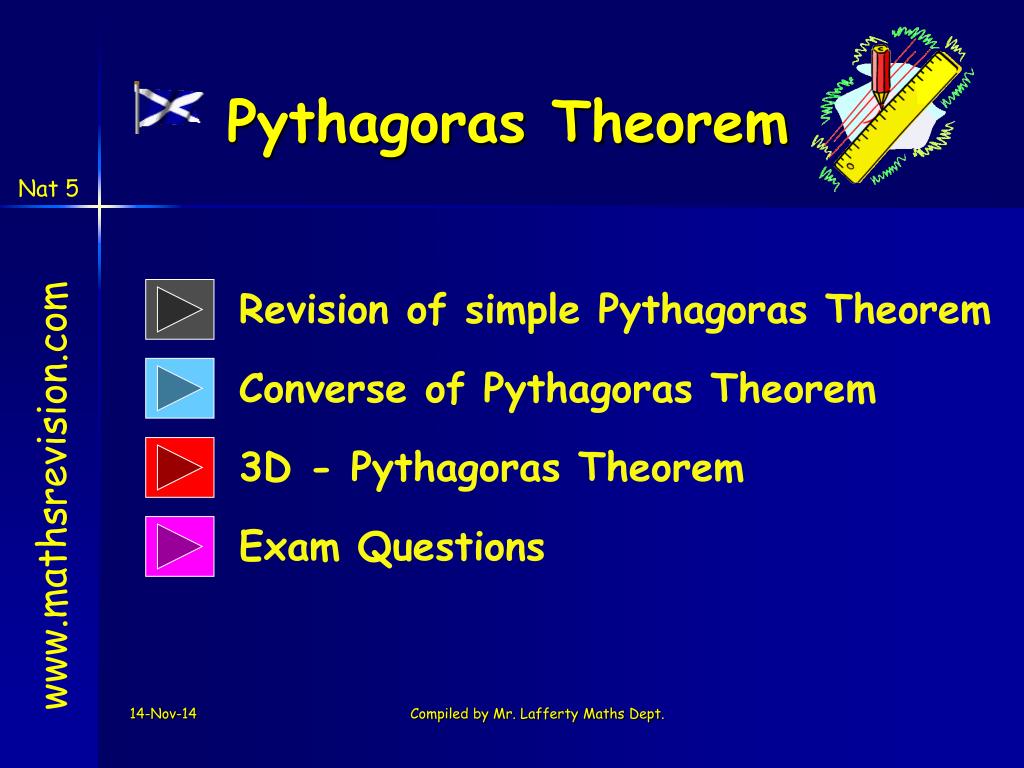 Pythagoras Theorem

Nat 5

www.mathsrevision.com

Revision of simple Pythagoras Theorem

Converse of Pythagoras Theorem

3D - Pythagoras Theorem

Exam Questions

14-Nov-14

Compiled by Mr. Lafferty Maths Dept.